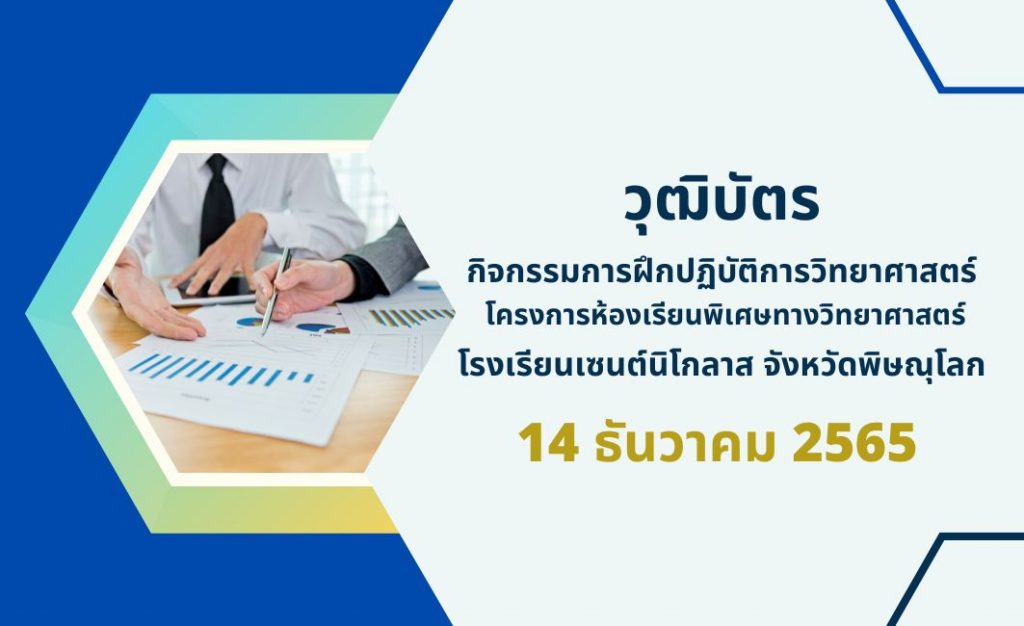 วุฒิบัตร

กิจกรรมการฝึกปฏิบัติการวิทยาศาสตร์
โครงการห้องเรียนพิเศษทางวิทยาศาสตร์
โรงเรียนเซนต์นิโกลาส จังหวัดพิษณุโลก

14 ธันวาคม 2565